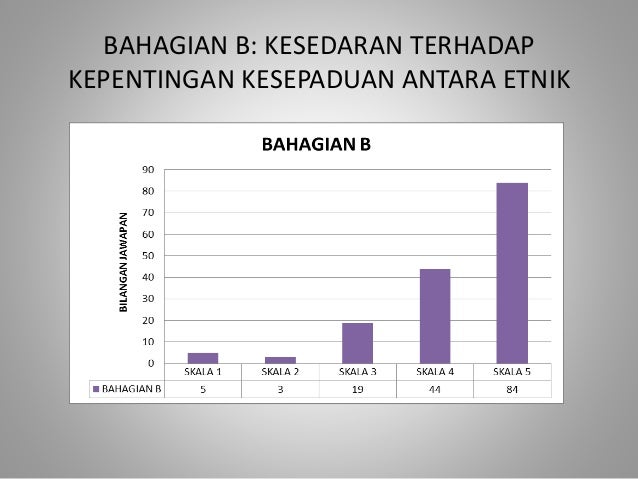 BAHAGIAN B: KESEDARAN TERHADAP KEPENTINGAN KESEPADUAN ANTARA ETNIK

BAHAGIAN B

BILANGAN JAWAPAN

90
80
70
60
50
40
30
20
10
0

| | SKALA 1 | SKALA 2 | SKALA 3 | SKALA 4 | SKALA 5 |
|---|---|---|---|---|---|
| BAHAGIAN B | 5 | 3 | 19 | 44 | 84 |